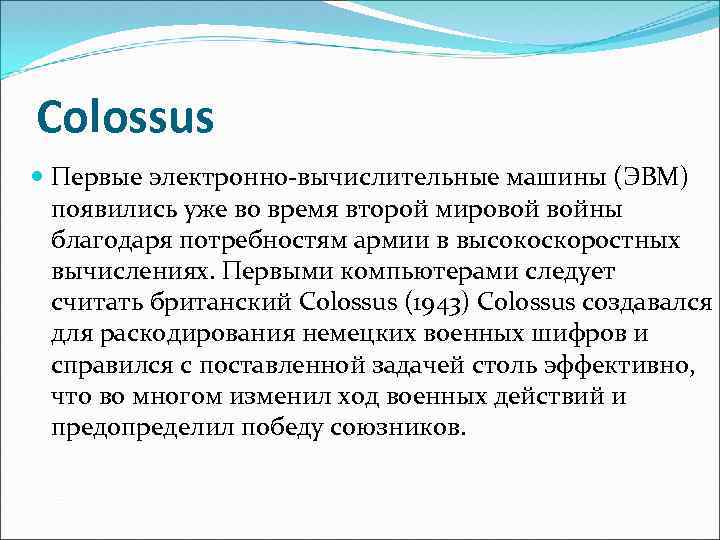 Colossus

Первые электронно-вычислительные машины (ЭВМ) появились уже во время второй мировой войны благодаря потребностям армии в высокоскоростных вычислениях. Первыми компьютерами следует считать британский Colossus (1943) Colossus создавался для раскодирования немецких военных шифров и справился с поставленной задачей столь эффективно, что во многом изменил ход военных действий и предопределил победу союзников.